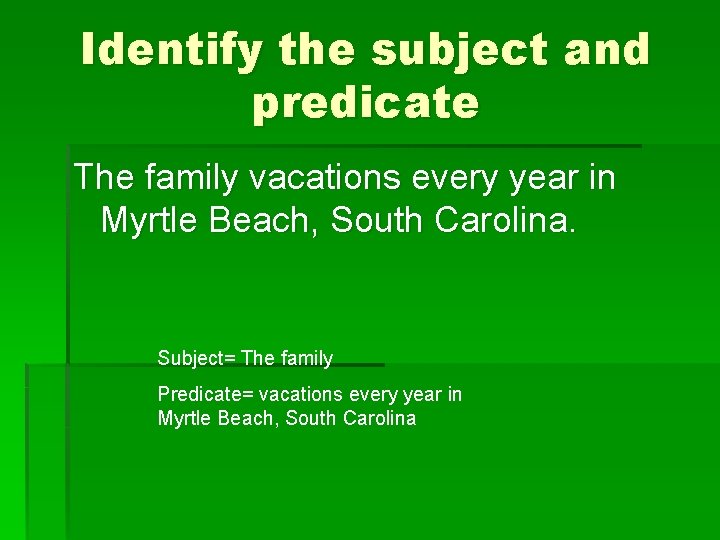 Identify the subject and predicate

The family vacations every year in Myrtle Beach, South Carolina.

Subject= The family

Predicate= vacations every year in Myrtle Beach, South Carolina